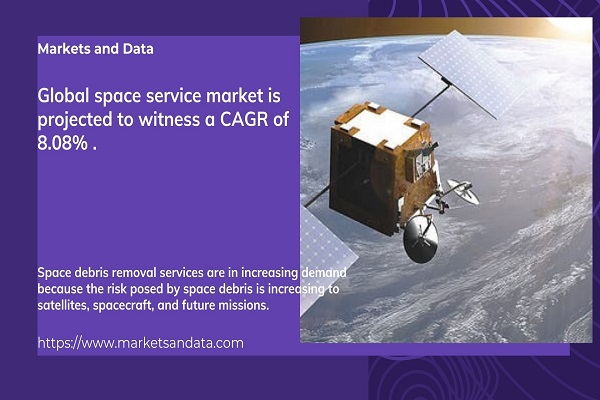 Markets and Data

Global space service market is projected to witness a CAGR of 8.08% .

Space debris removal services are in increasing demand because the risk posed by space debris is increasing to satellites, spacecraft, and future missions.

https://www.marketsandata.com